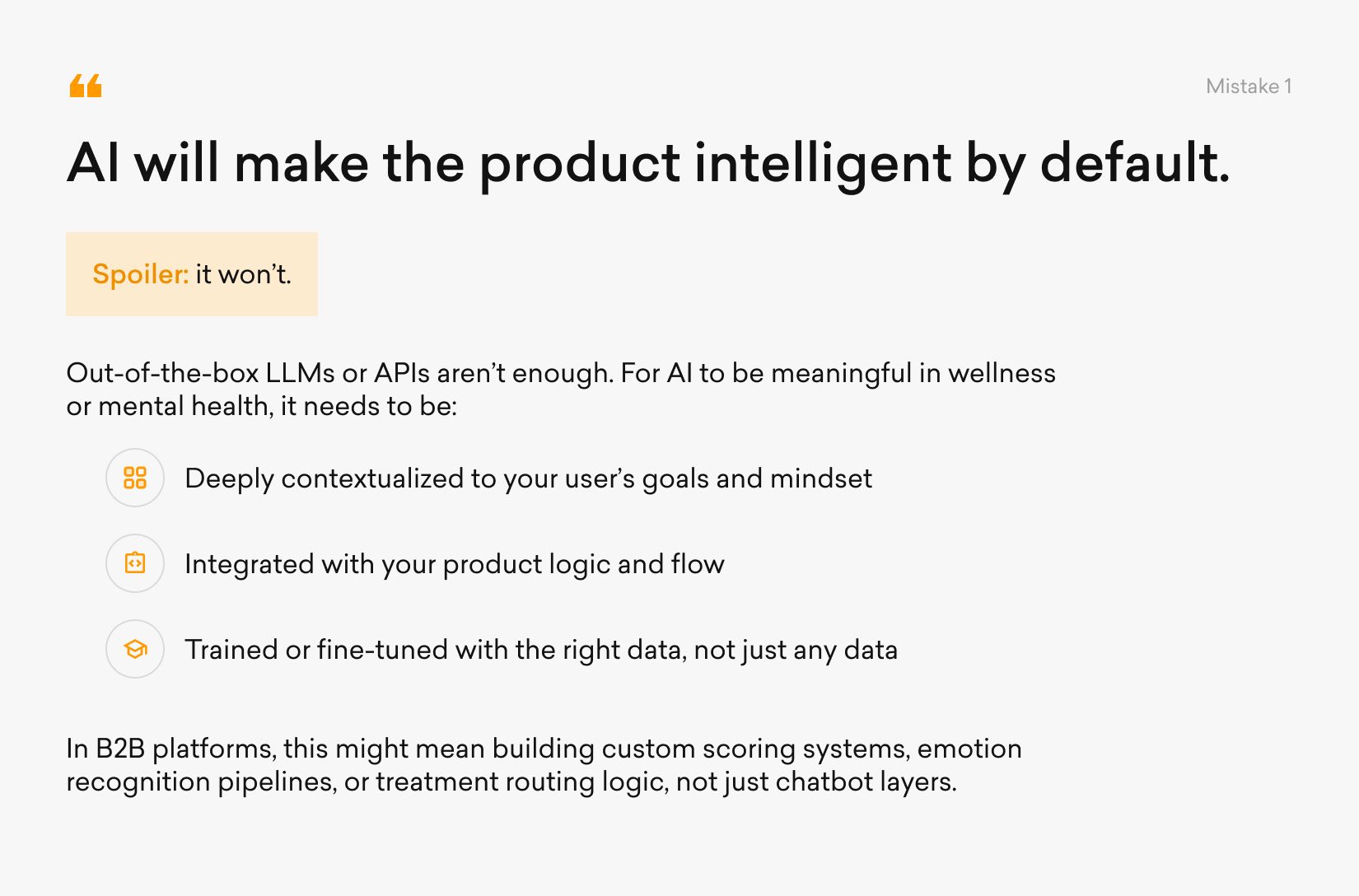 “

Mistake 1

AI will make the product intelligent by default.

Spoiler: it won’t.

Out-of-the-box LLMs or APIs aren’t enough. For AI to be meaningful in wellness or mental health, it needs to be:

Deeply contextualized to your user’s goals and mindset

Integrated with your product logic and flow

Trained or fine-tuned with the right data, not just any data

In B2B platforms, this might mean building custom scoring systems, emotion recognition pipelines, or treatment routing logic, not just chatbot layers.